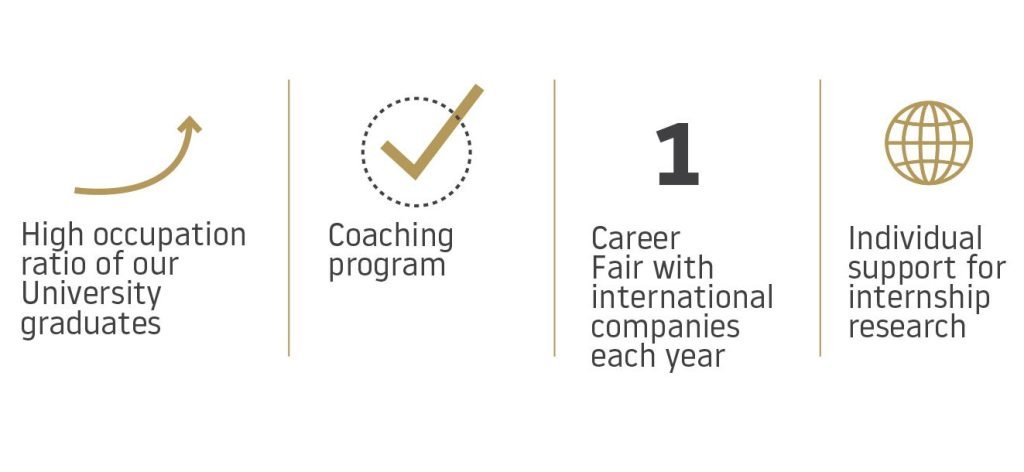 High occupation ratio of our University graduates

Coaching program

1

Career Fair with international companies each year

Individual support for internship research